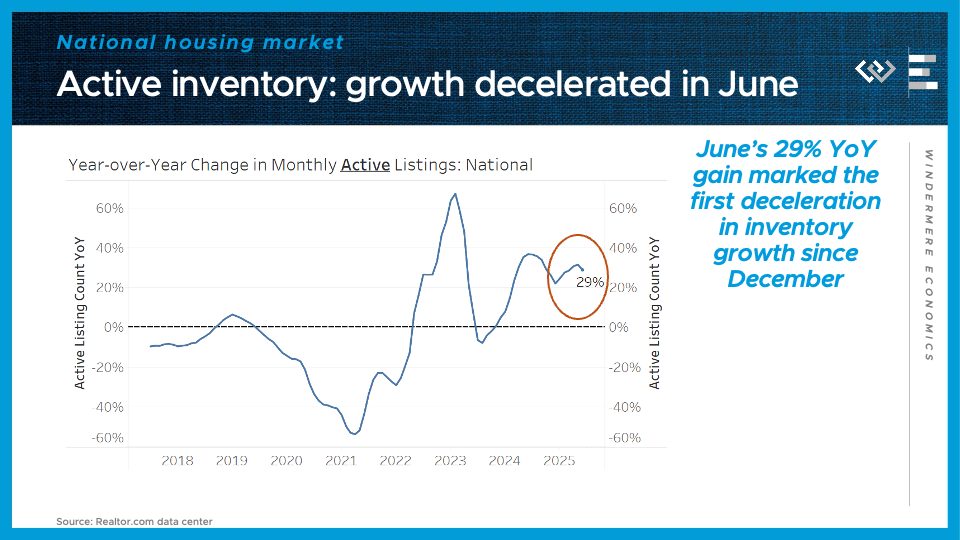 National housing market

Active inventory: growth decelerated in June

Year-over-Year Change in Monthly Active Listings: National

Active Listing Count YoY

60%
40%
20%
0%
-20%
-40%
-60%

29%

60%
40%
20%
0%
-20%
-40%
-60%

Active Listing Count YoY

2018 2019 2020 2021 2022 2023 2024 2025

June's 29% YoY gain marked the first deceleration in inventory growth since December

WINDERMERE ECONOMICS

Source: Realtor.com data center